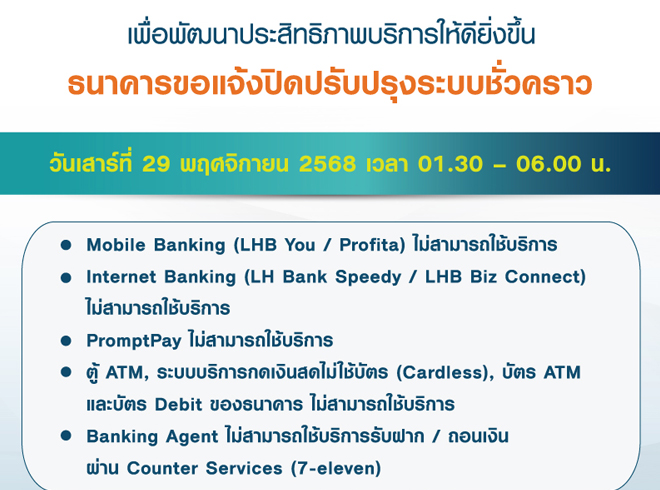 เพื่อพัฒนาประสิทธิภาพบริการให้ดียิ่งขึ้น
ธนาคารขอแจ้งปิดปรับปรุงระบบชั่วคราว

วันเสาร์ที่ 29 พฤศจิกายน 2568 เวลา 01.30 – 06.00 น.

● Mobile Banking (LHB You / Profita) ไม่สามารถใช้บริการ
● Internet Banking (LH Bank Speedy / LHB Biz Connect) ไม่สามารถใช้บริการ
● PromptPay ไม่สามารถใช้บริการ
● ตู้ ATM, ระบบบริการกดเงินสดไม่ใช้บัตร (Cardless), บัตร ATM และบัตร Debit ของธนาคาร ไม่สามารถใช้บริการ
● Banking Agent ไม่สามารถใช้บริการรับฝาก / ถอนเงิน ผ่าน Counter Services (7-eleven)